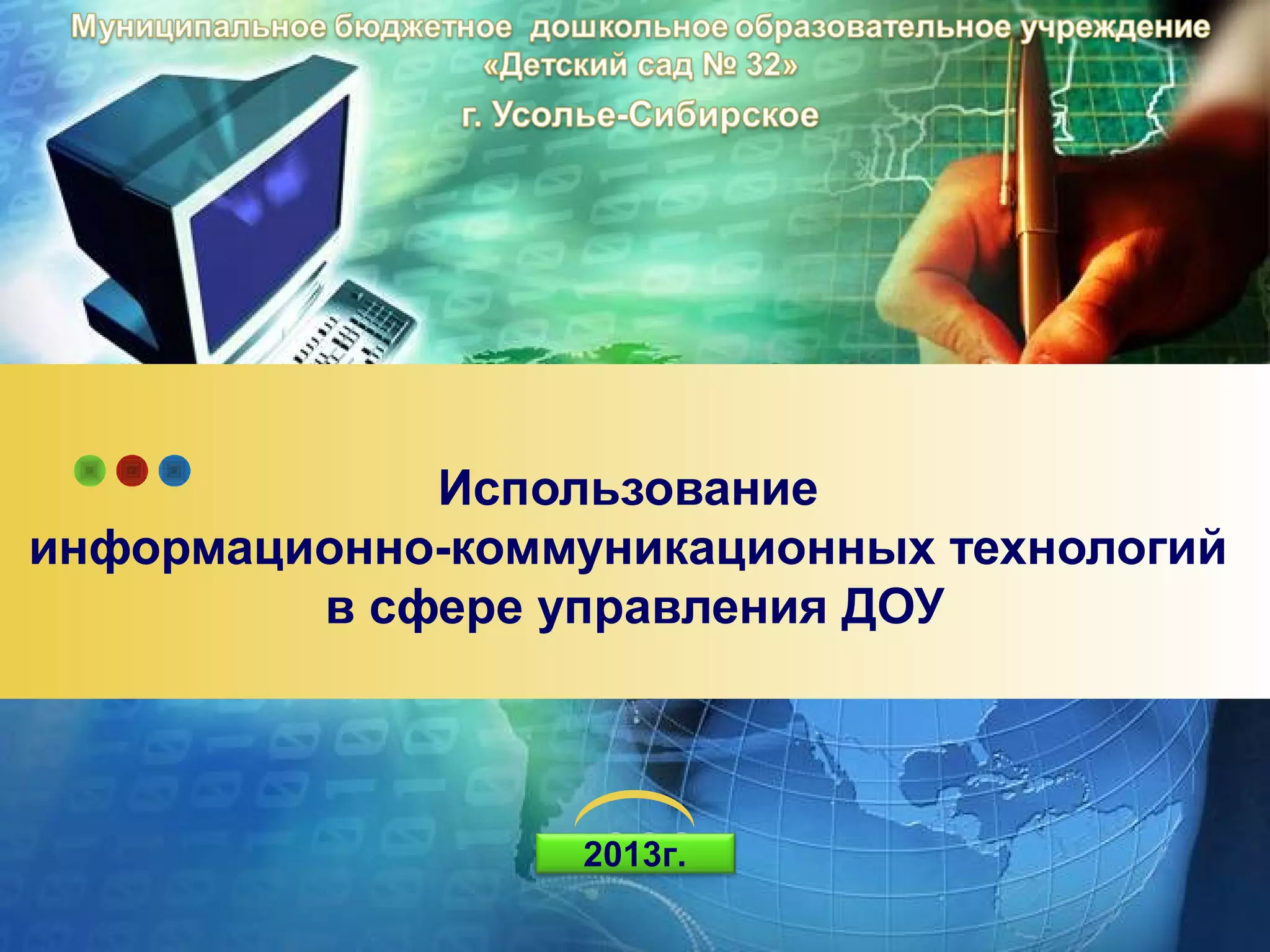 Муниципальное бюджетное дошкольное образовательное учреждение «Детский сад № 32»
г. Усолье-Сибирское

Использование информационно-коммуникационных технологий в сфере управления ДОУ

2013г.